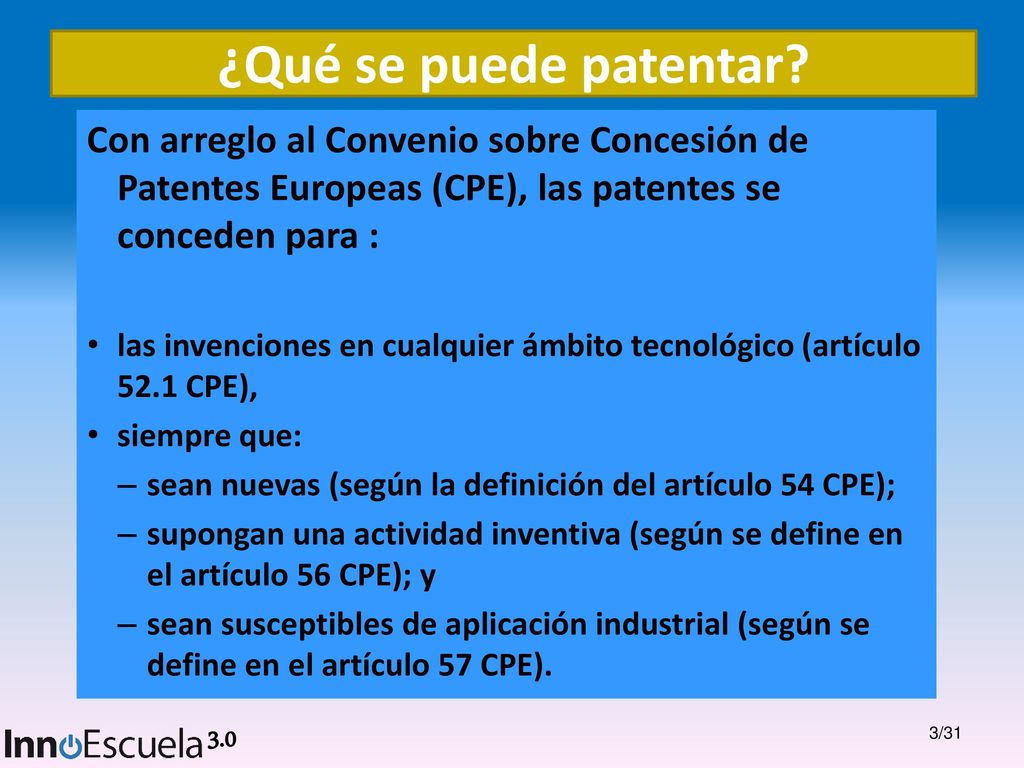 ¿Qué se puede patentar?

Con arreglo al Convenio sobre Concesión de Patentes Europeas (CPE), las patentes se conceden para :

• las invenciones en cualquier ámbito tecnológico (artículo 52.1 CPE),
• siempre que:
– sean nuevas (según la definición del artículo 54 CPE);
– supongan una actividad inventiva (según se define en el artículo 56 CPE); y
– sean susceptibles de aplicación industrial (según se define en el artículo 57 CPE).

InnoEscuela 3.0

3/31